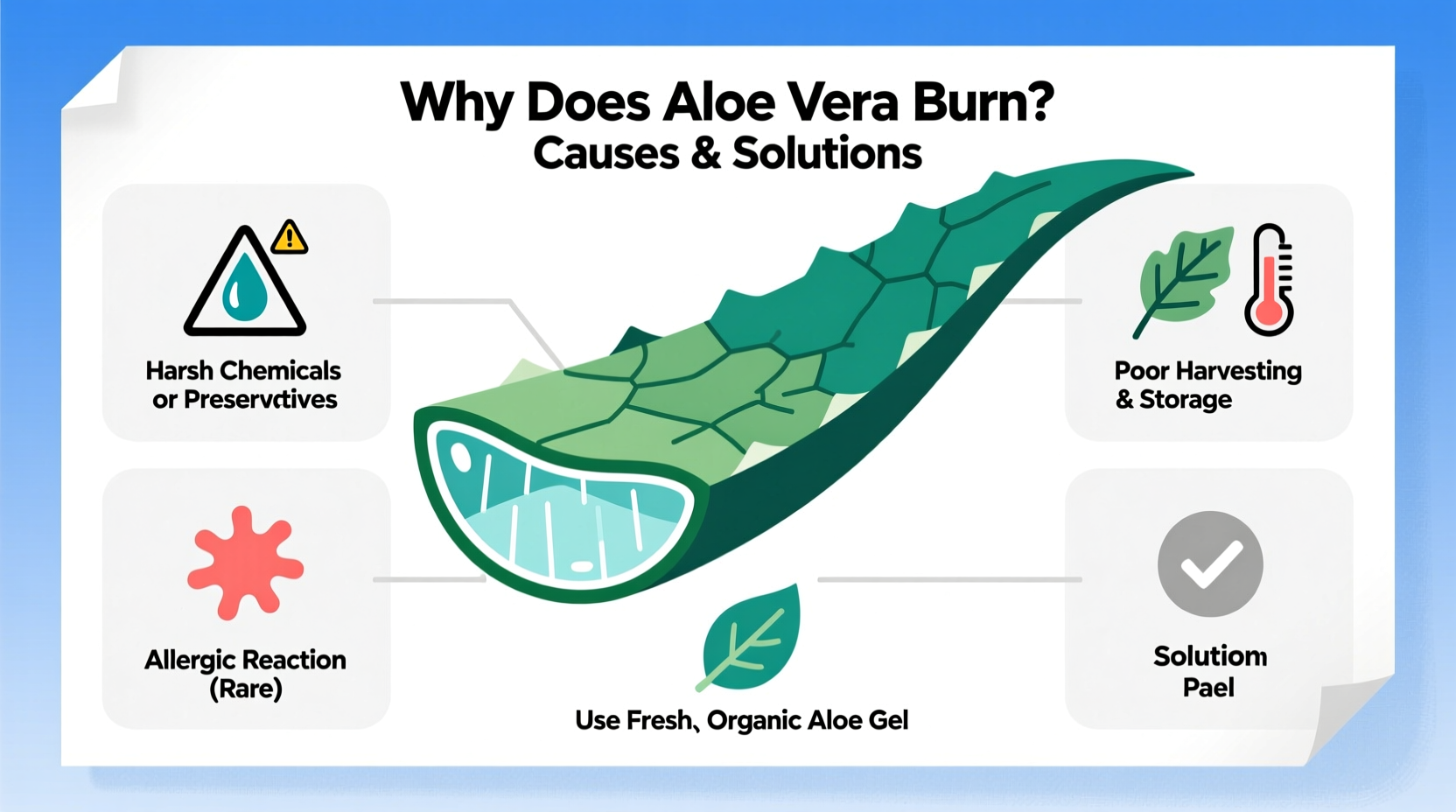 Why Does Aloe Vera Burn?
Causes & Solutions

Harsh Chemicals or Preservctives

Poor Harvesting & Storage

Allergic Reaction (Rare)

Solutiom Pael

Use Fresh, Organic Aloe Gel